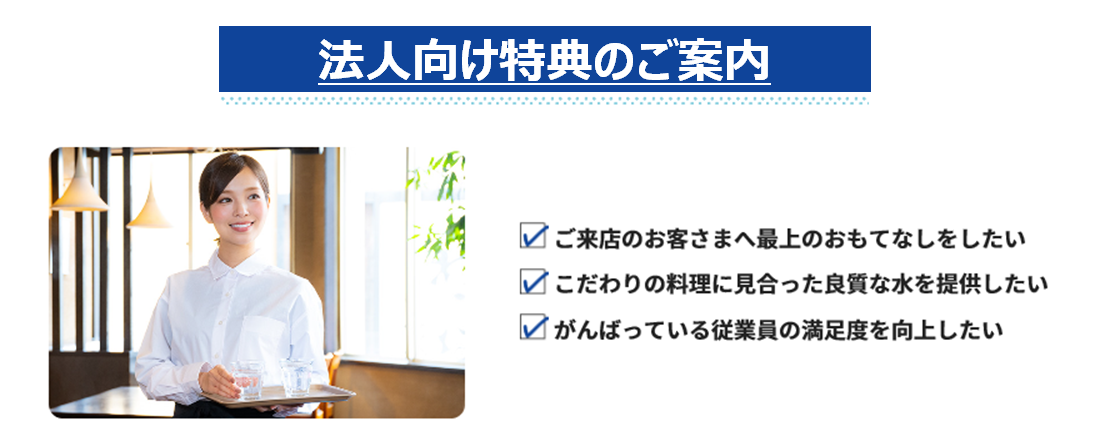 法人向け特典のご案内

ご来店のお客さまへ最上のおもてなしをしたい
こだわりの料理に見合った良質な水を提供したい
がんばっている従業員の満足度を向上したい